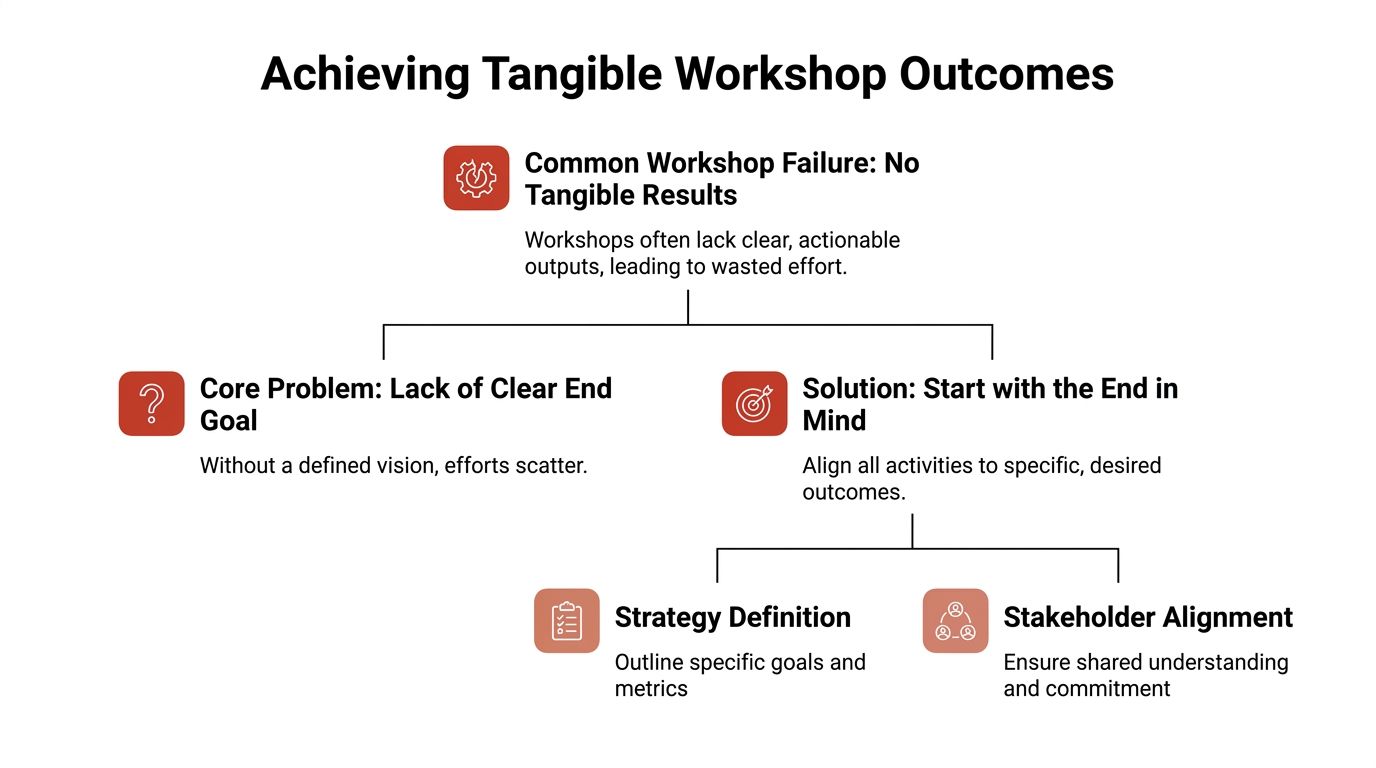 Achieving Tangible Workshop Outcomes

Common Workshop Failure: No Tangible Results

Workshops often lack clear, actionable outputs, leading to wasted effort.

Core Problem: Lack of Clear End Goal

Without a defined vision, efforts scatter.

Solution: Start with the End in Mind

Align all activities to specific, desired outcomes.

Strategy Definition

Outline specific goals and metrics

Stakeholder Alignment

Ensure shared understanding and commitment